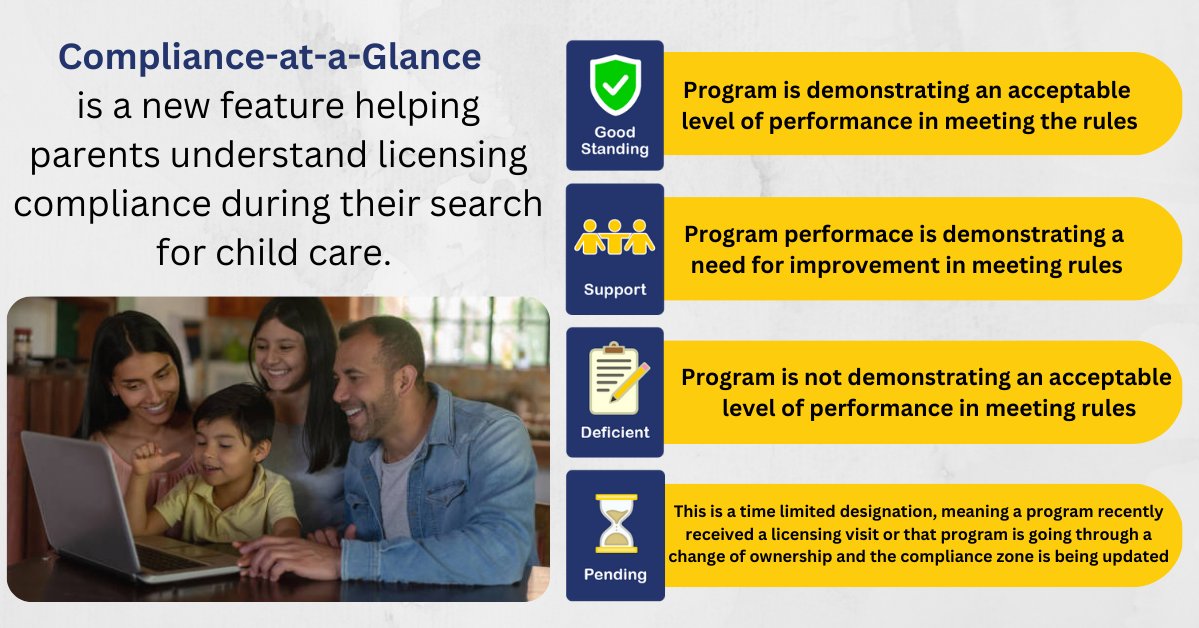 Compliance-at-a-Glance is a new feature helping parents understand licensing compliance during their search for child care.

Good Standing

Program is demonstrating an acceptable level of performance in meeting the rules

Support

Program performace is demonstrating a need for improvement in meeting rules

Deficient

Program is not demonstrating an acceptable level of performance in meeting rules

Pending

This is a time limited designation, meaning a program recently received a licensing visit or that program is going through a change of ownership and the compliance zone is being updated